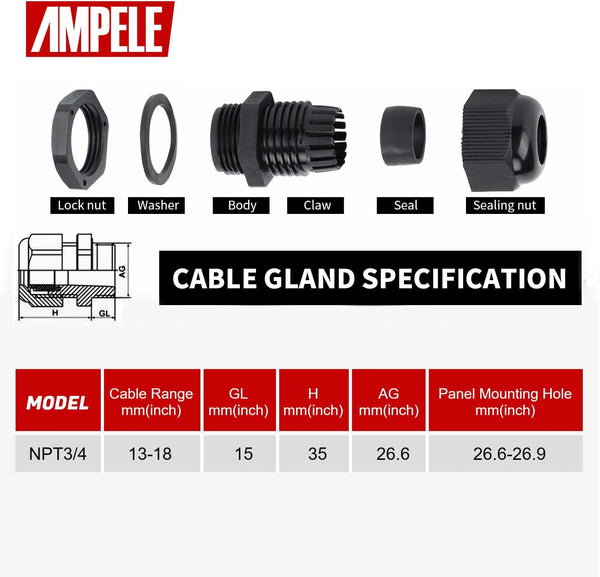 AMPELE

Lock nut
Washer
Body
Claw
Seal
Sealing nut

AG
H
GL

CABLE GLAND SPECIFICATION

| MODEL | Cable Range mm(inch) | GL mm(inch) | H mm(inch) | AG mm(inch) | Panel Mounting Hole mm(inch) |
|---|---|---|---|---|---|
| NPT3/4 | 13-18 | 15 | 35 | 26.6 | 26.6-26.9 |